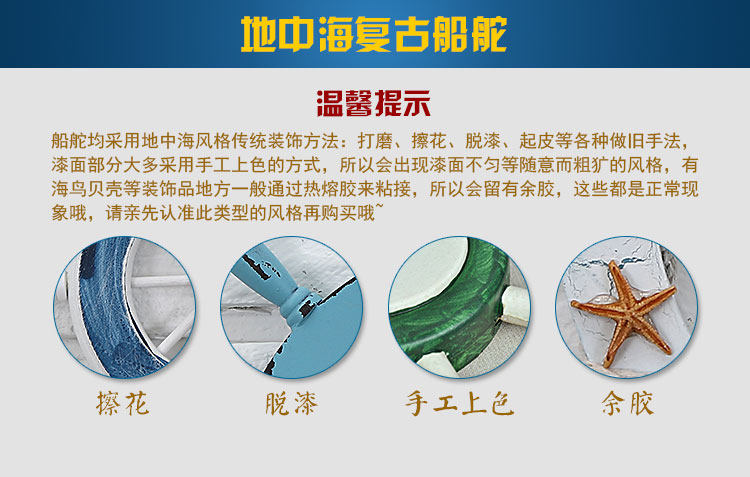 地中海复古船舵

温馨提示

船舵均采用地中海风格传统装饰方法：打磨、擦花、脱漆、起皮等各种做旧手法，漆面部分大多采用手工上色的方式，所以会出现漆面不匀等随意而粗犷的风格，有海鸟贝壳等装饰品地方一般通过热熔胶来粘接，所以会留有余胶，这些都是正常现象哦，请亲先认准此类型的风格再购买哦~

擦花

脱漆

手工上色

余胶